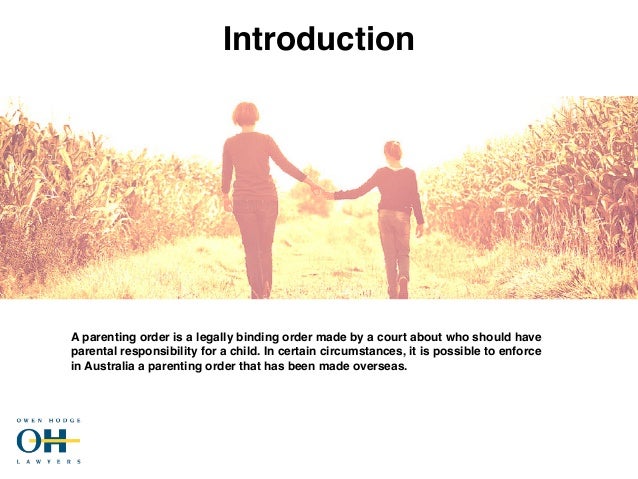 Introduction

A parenting order is a legally binding order made by a court about who should have parental responsibility for a child. In certain circumstances, it is possible to enforce in Australia a parenting order that has been made overseas.

OWEN HODGE
OH
LAWYERS